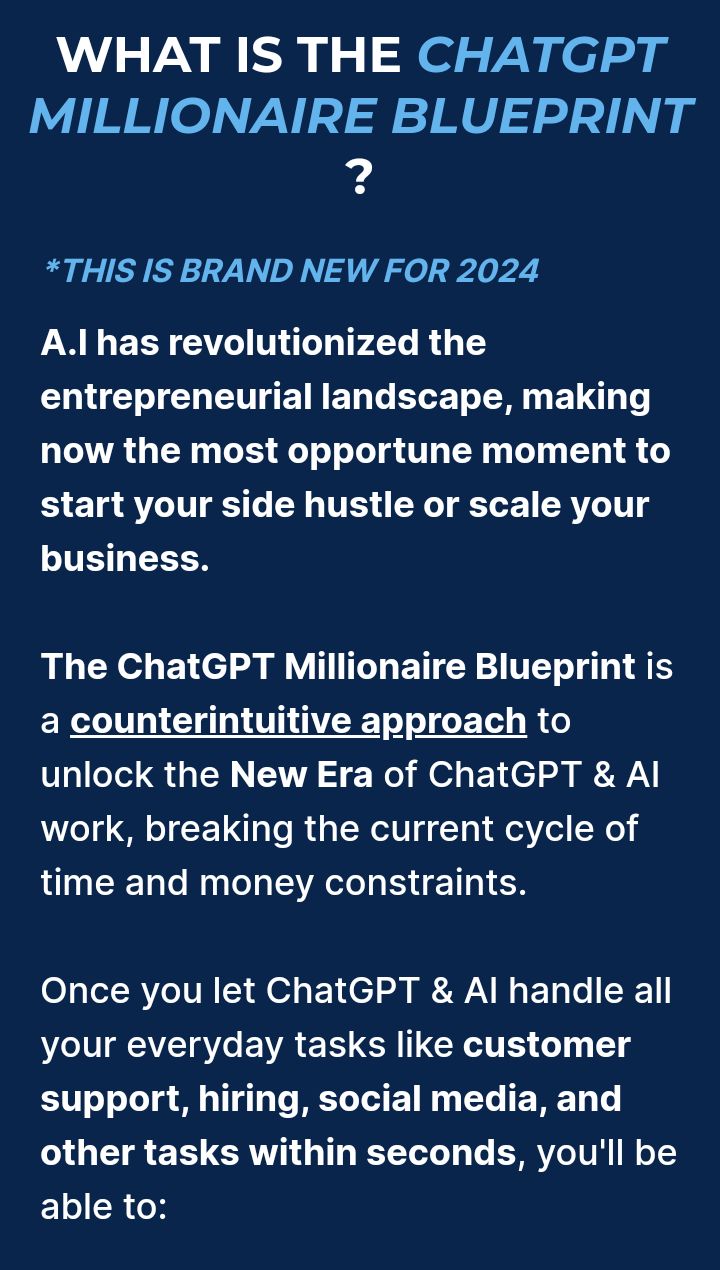 WHAT IS THE CHATGPT MILLIONAIRE BLUEPRINT ?

*THIS IS BRAND NEW FOR 2024

A.I has revolutionized the entrepreneurial landscape, making now the most opportune moment to start your side hustle or scale your business.

The ChatGPT Millionaire Blueprint is a counterintuitive approach to unlock the New Era of ChatGPT & AI work, breaking the current cycle of time and money constraints.

Once you let ChatGPT & AI handle all your everyday tasks like customer support, hiring, social media, and other tasks within seconds, you'll be able to: